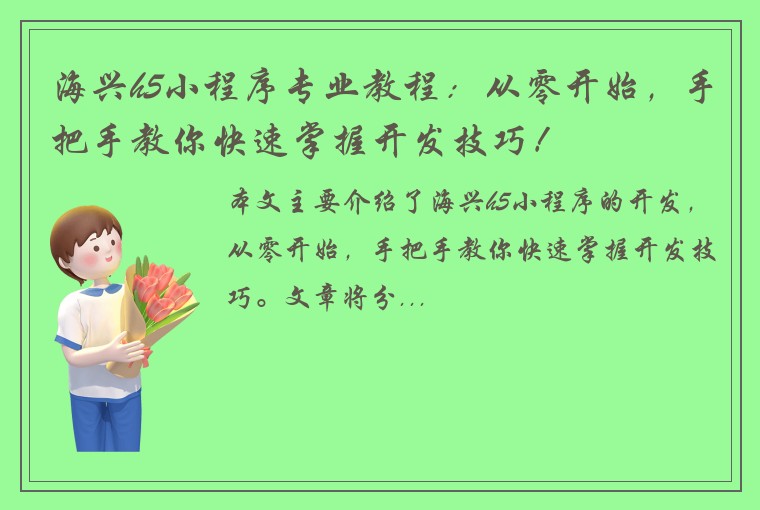 海兴h5小程序专业教程：从零开始，手把手教你快速掌握开发技巧！

本文主要介绍了海兴h5小程序的开发，从零开始，手把手教你快速掌握开发技巧。文章将分...